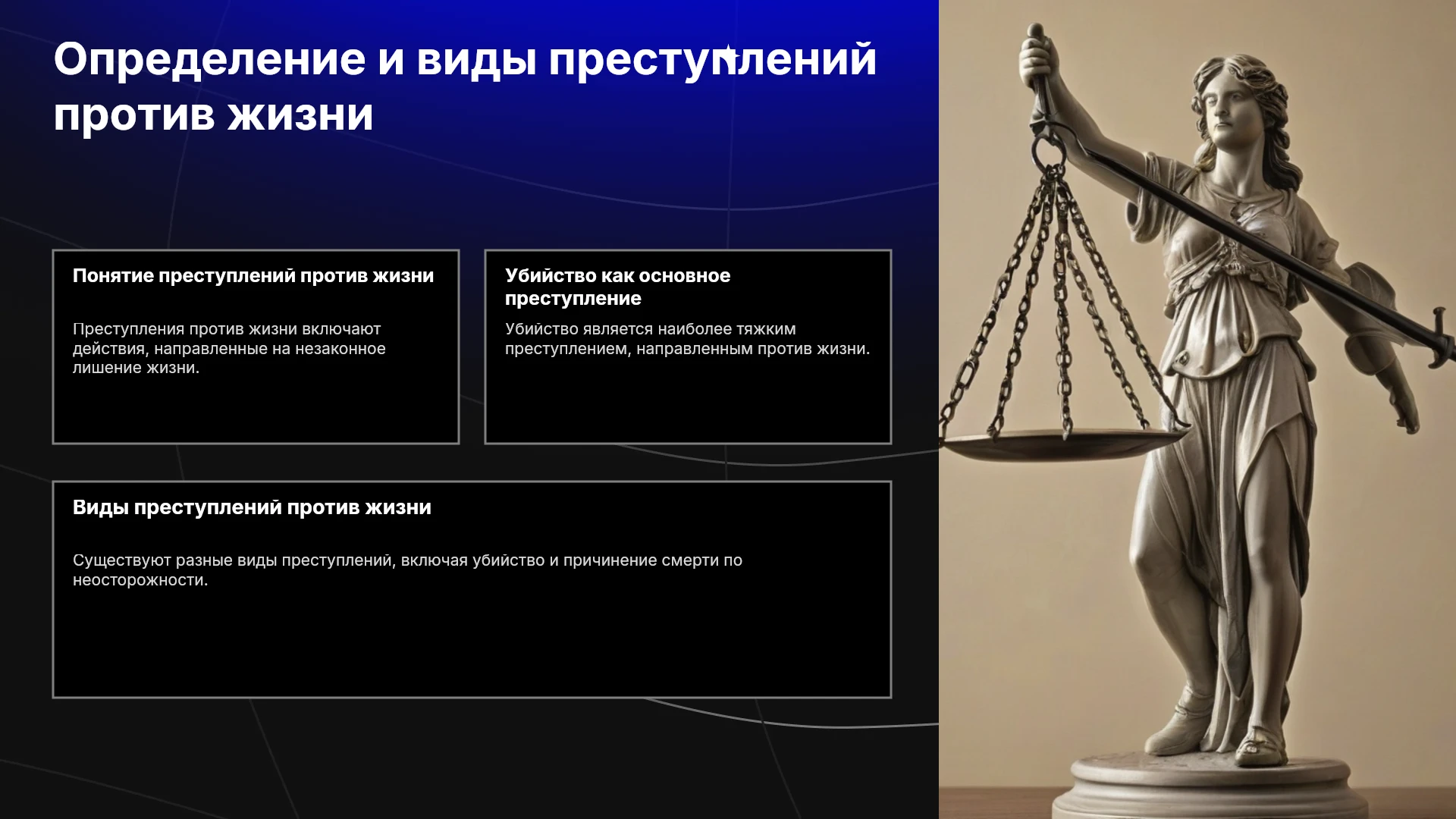 Определение и виды преступлений против жизни

Понятие преступлений против жизни

Преступления против жизни включают действия, направленные на незаконное лишение жизни.

Убийство как основное преступление

Убийство является наиболее тяжким преступлением, направленным против жизни.

Виды преступлений против жизни

Существуют разные виды преступлений, включая убийство и причинение смерти по неосторожности.